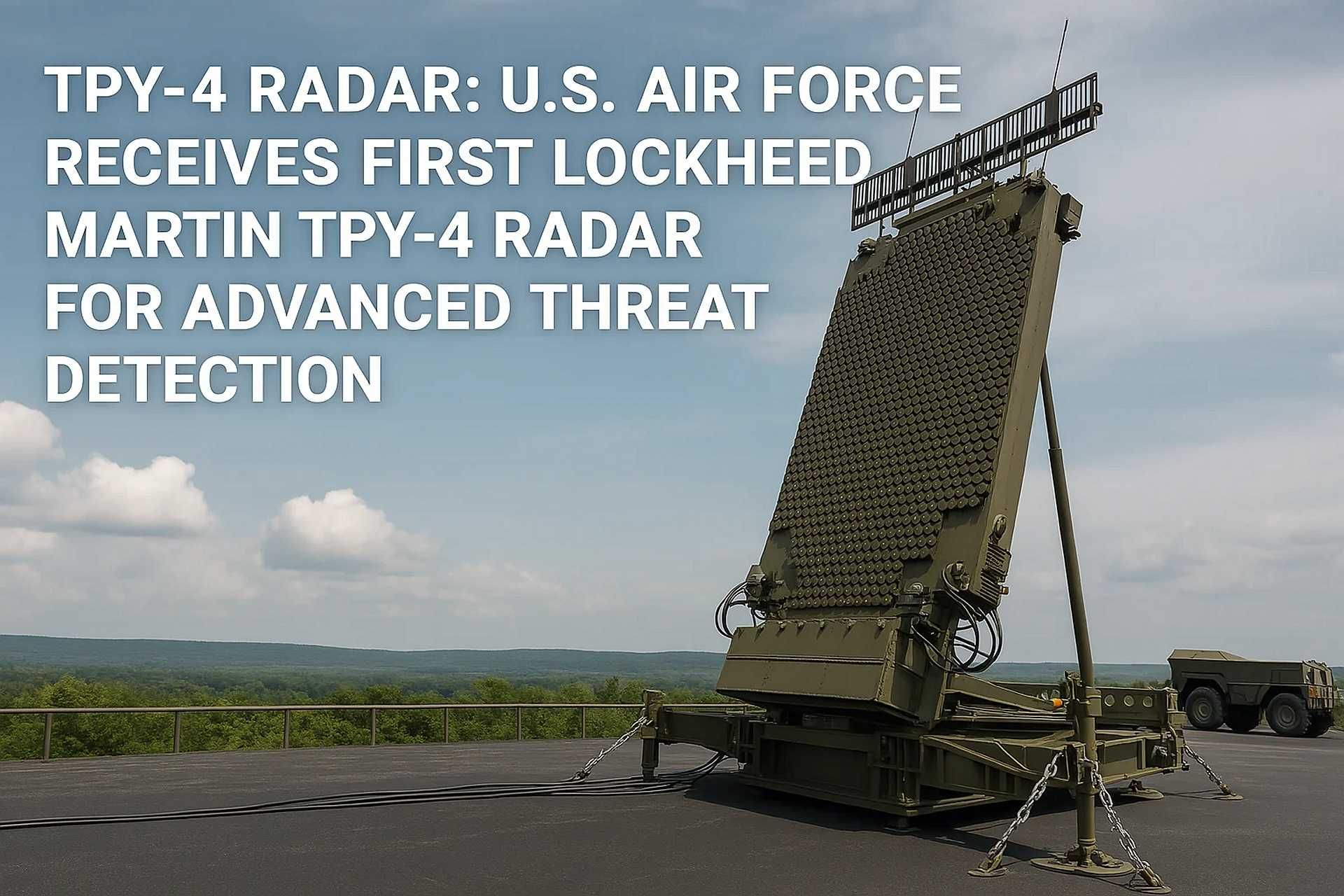 TPY-4 RADAR: U.S. AIR FORCE RECEIVES FIRST LOCKHEED MARTIN TPY-4 RADAR FOR ADVANCED THREAT DETECTION